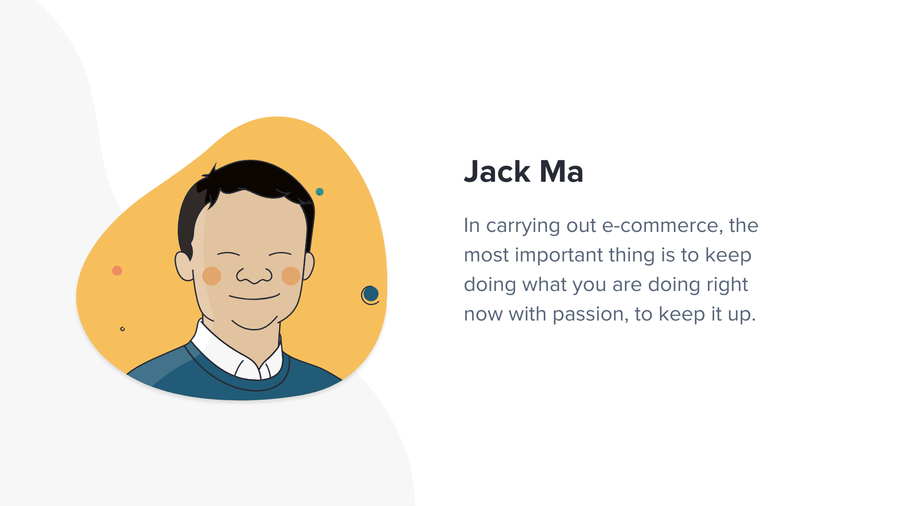 Jack Ma

In carrying out e-commerce, the most important thing is to keep doing what you are doing right now with passion, to keep it up.